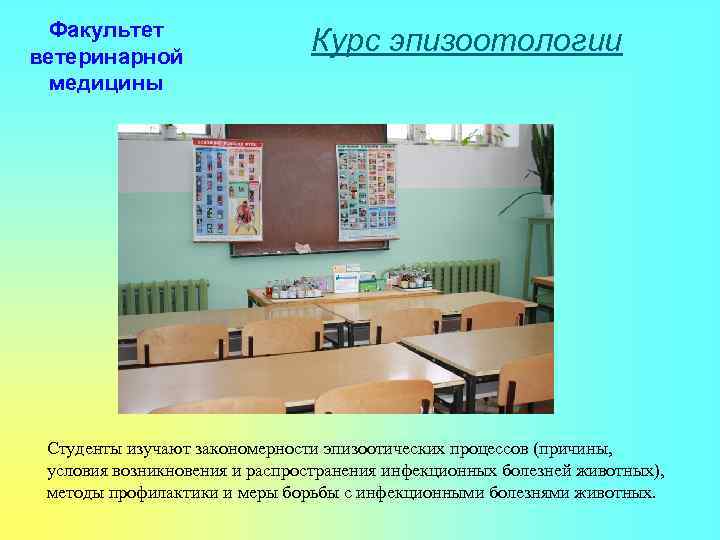 Факультет ветеринарной медицины

Курс эпизоотологии

Студенты изучают закономерности эпизоотических процессов (причины, условия возникновения и распространения инфекционных болезней животных), методы профилактики и меры борьбы с инфекционными болезнями животных.